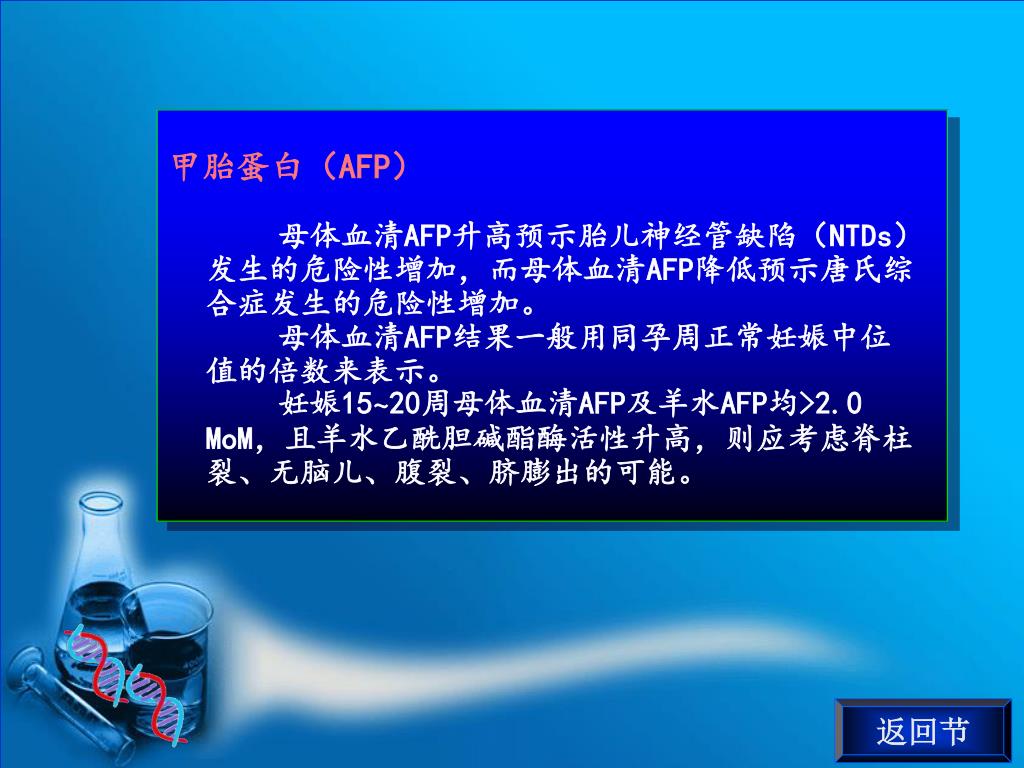 甲胎蛋白（AFP）

母体血清AFP升高预示胎儿神经管缺陷（NTDs）发生的危险性增加，而母体血清AFP降低预示唐氏综合症发生的危险性增加。

母体血清AFP结果一般用同孕周正常妊娠中位值的倍数来表示。

妊娠15~20周母体血清AFP及羊水AFP均>2.0 MoM，且羊水乙酰胆碱酯酶活性升高，则应考虑脊柱裂、无脑儿、腹裂、脐膨出的可能。

返回节